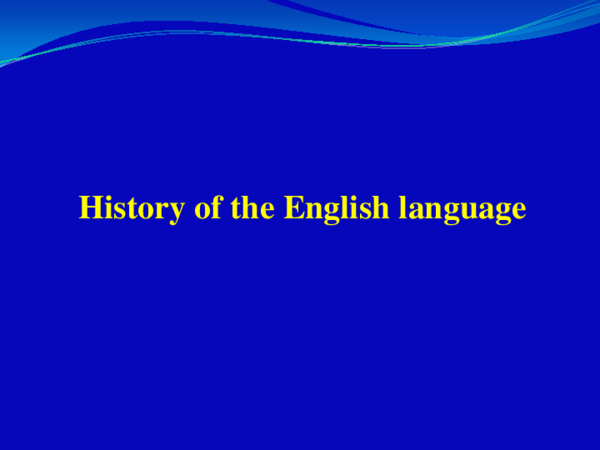 History of the English language